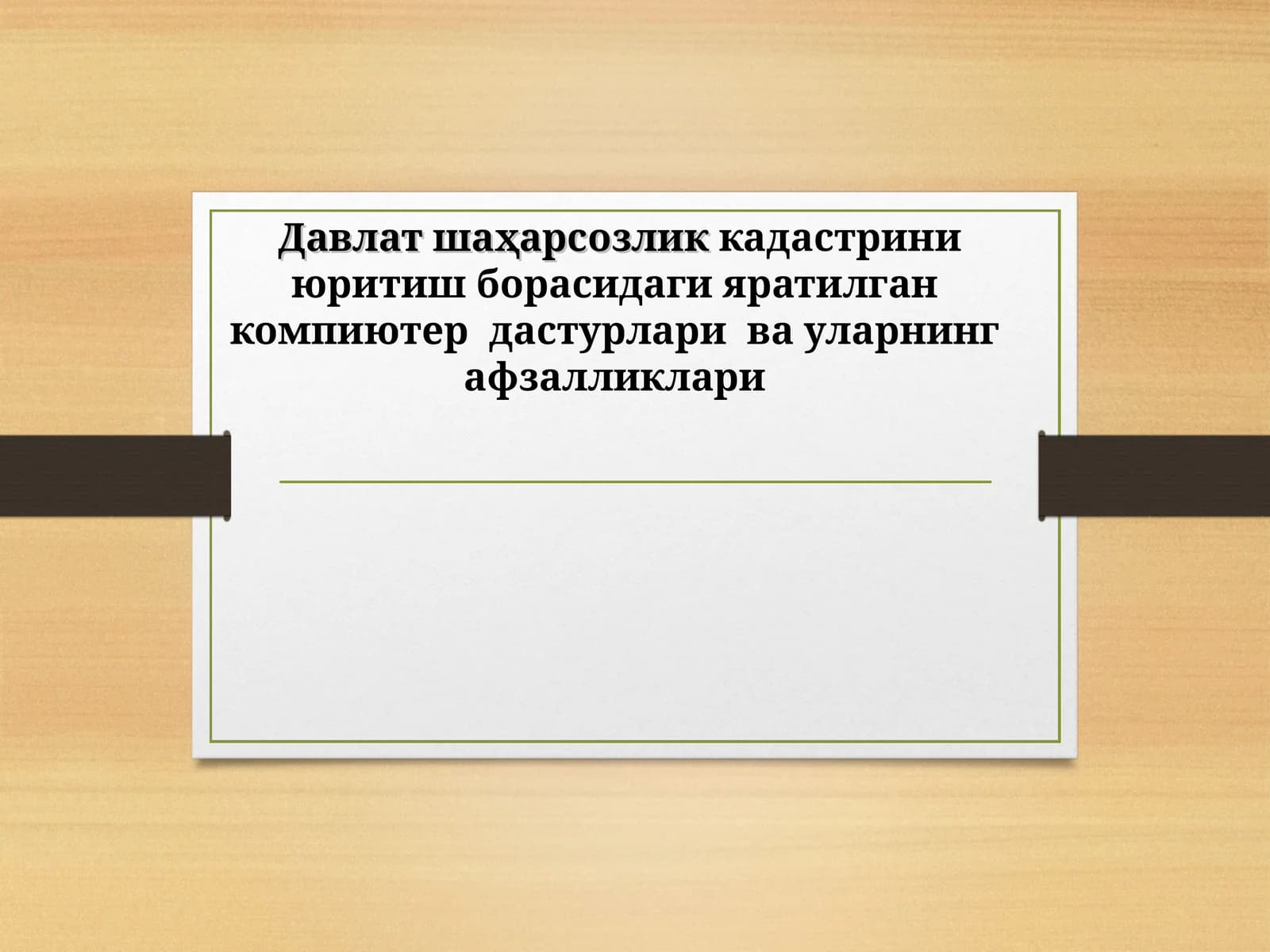 Давлат шаҳарсозлик кадастрини юритиш борасидаги яратилган компиютер дастурлари ва уларнинг афзалликлари